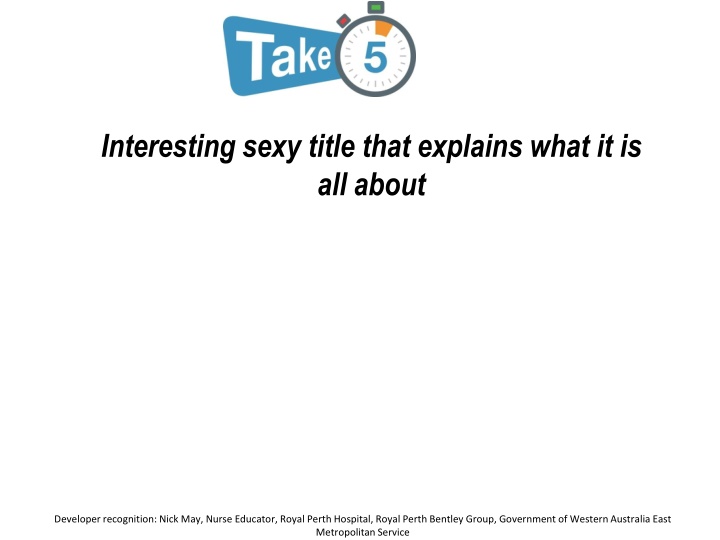 Take 5

Interesting sexy title that explains what it is all about

Developer recognition: Nick May, Nurse Educator, Royal Perth Hospital, Royal Perth Bentley Group, Government of Western Australia East Metropolitan Service